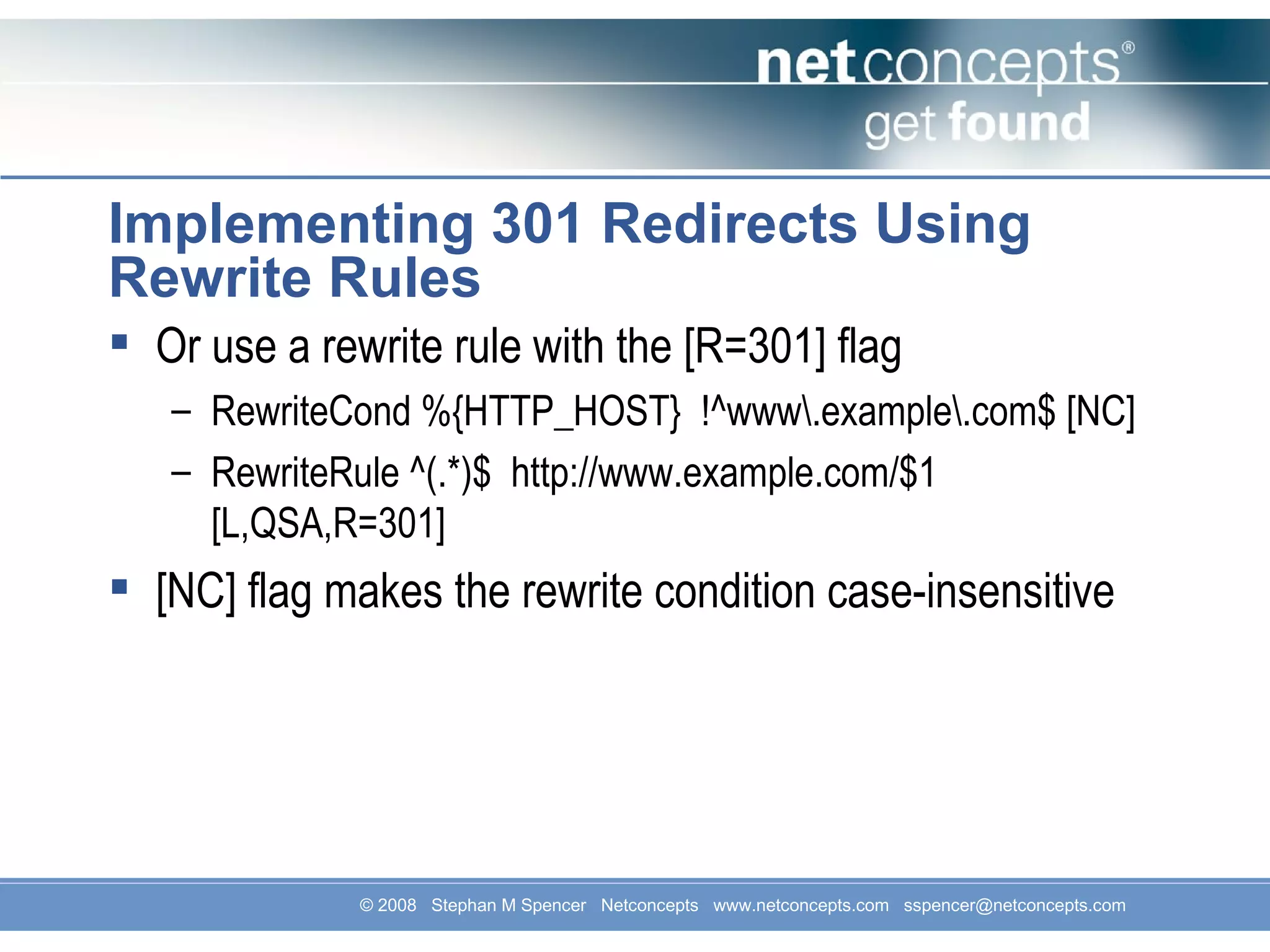 netconcepts®
get found

Implementing 301 Redirects Using Rewrite Rules

▪ Or use a rewrite rule with the [R=301] flag
– RewriteCond %{HTTP_HOST} !^www\.example\.com$ [NC]
– RewriteRule ^(.*)$ http://www.example.com/$1 [L,QSA,R=301]

▪ [NC] flag makes the rewrite condition case-insensitive

© 2008 Stephan M Spencer Netconcepts www.netconcepts.com sspencer@netconcepts.com